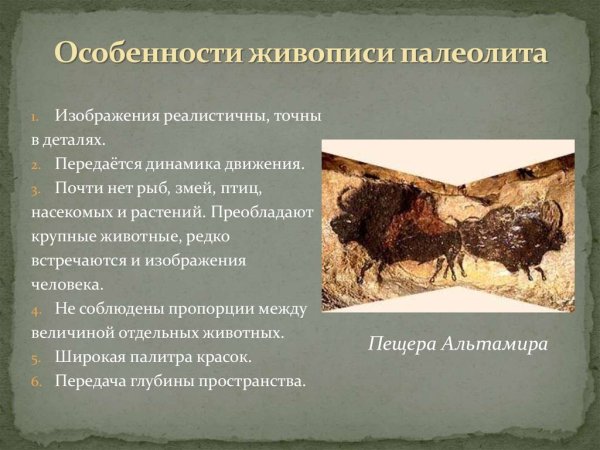 Особенности живописи палеолита

1. Изображения реалистичны, точны в деталях.
2. Передаётся динамика движения.
3. Почти нет рыб, змей, птиц, насекомых и растений. Преобладают крупные животные, редко встречаются и изображения человека.
4. Не соблюдены пропорции между величиной отдельных животных.
5. Широкая палитра красок.
6. Передача глубины пространства.

Пещера Альтамира